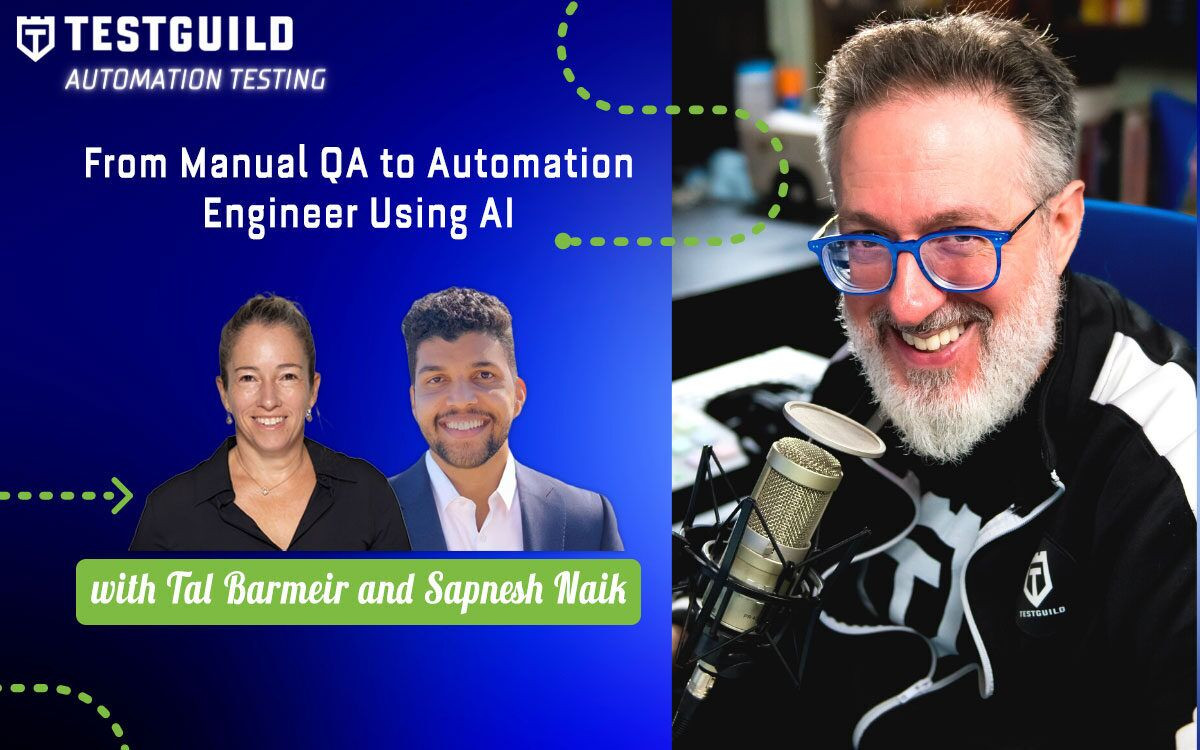 TESTGUILD
AUTOMATION TESTING

From Manual QA to Automation Engineer Using AI

with Tal Barmeir and Sapnesh Naik

TESTGUILD